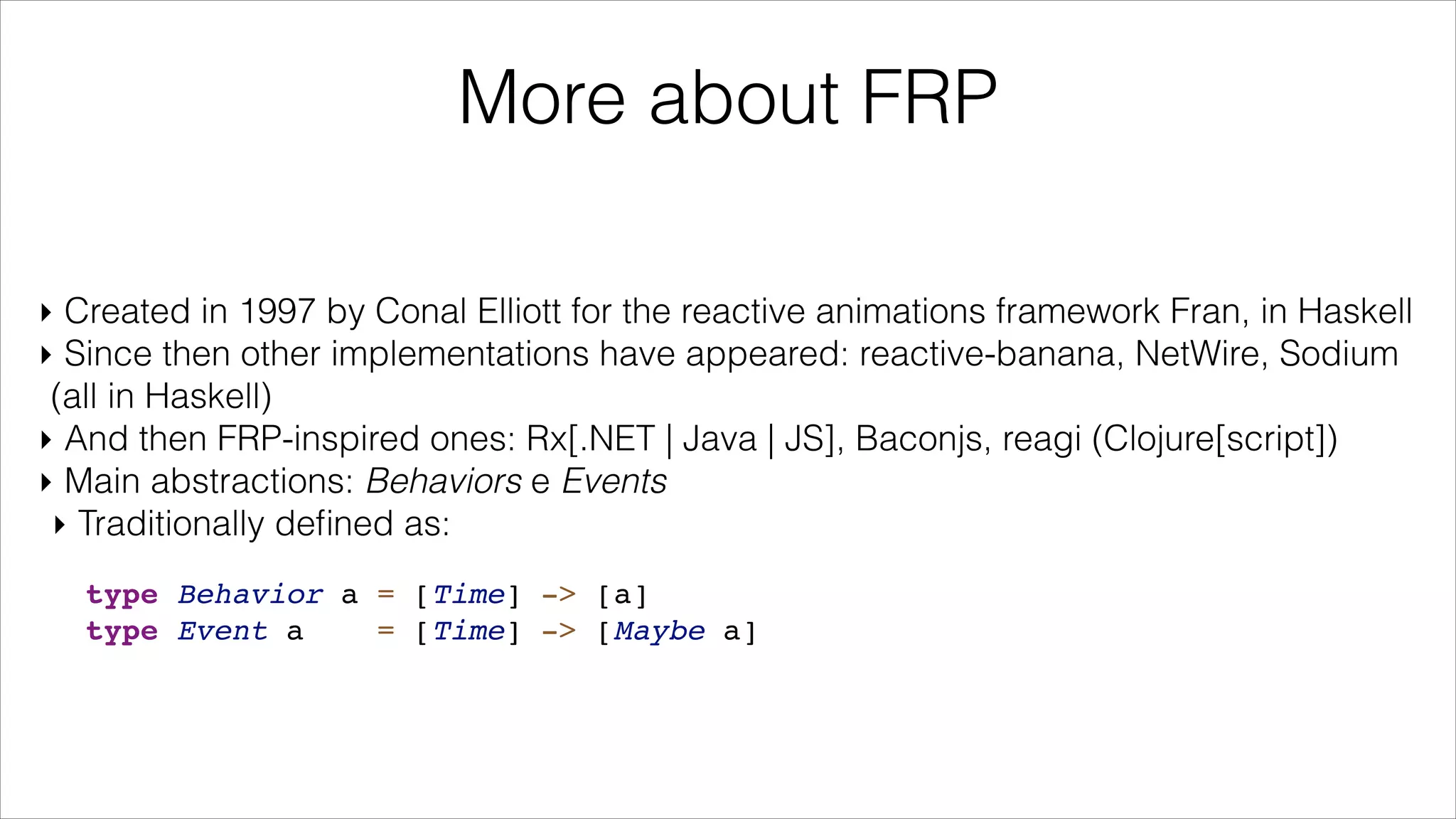 More about FRP

‣ Created in 1997 by Conal Elliott for the reactive animations framework Fran, in Haskell
‣ Since then other implementations have appeared: reactive-banana, NetWire, Sodium (all in Haskell)
‣ And then FRP-inspired ones: Rx[.NET | Java | JS], Baconjs, reagi (Clojure[script])
‣ Main abstractions: Behaviors e Events
‣ Traditionally defined as:

type Behavior a = [Time] -> [a]
type Event a    = [Time] -> [Maybe a]